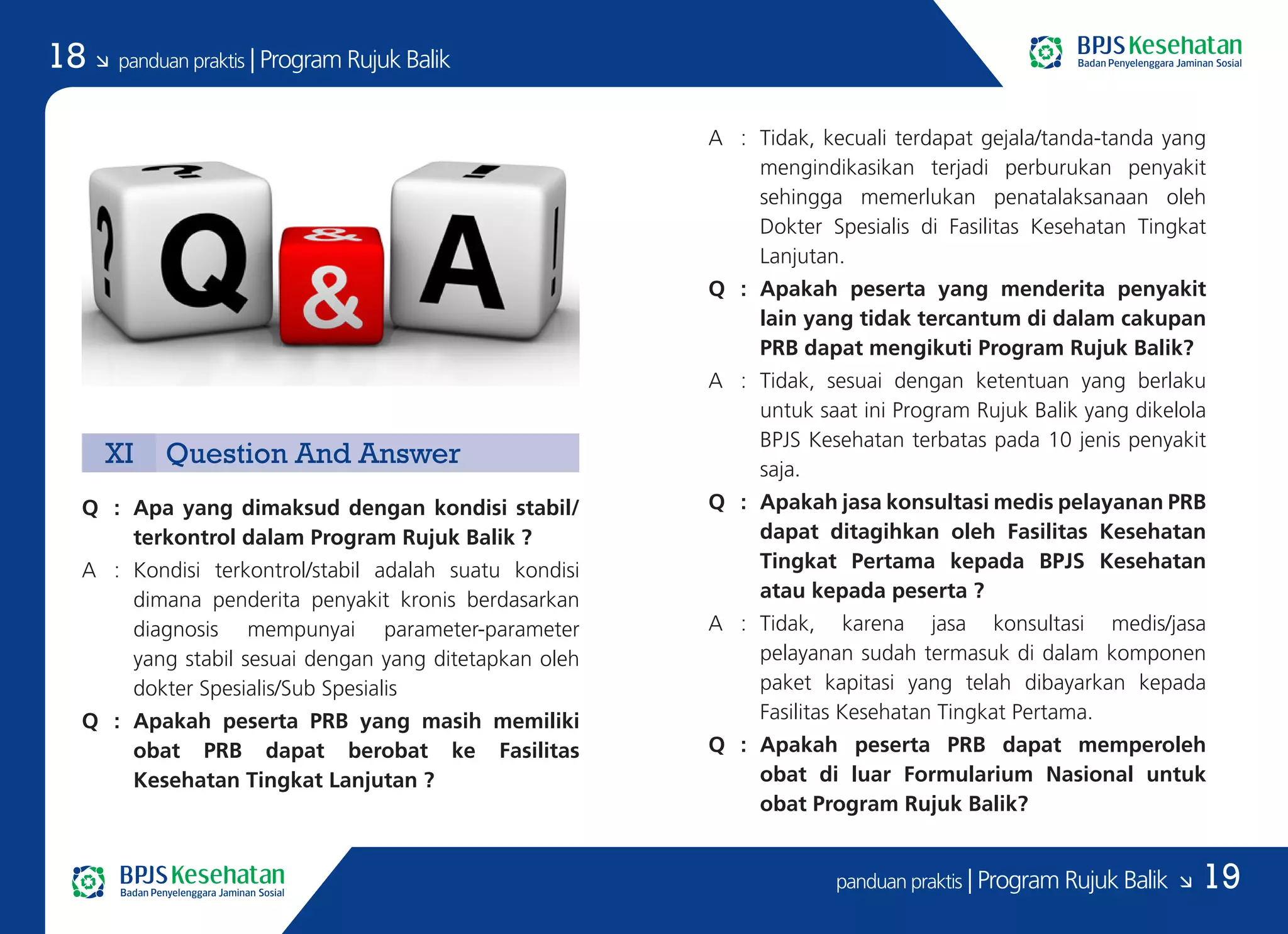 18 ↘ panduan praktis | Program Rujuk Balik

BPJS Kesehatan
Badan Penyelenggara Jaminan Sosial

? Q & A !

XI Question And Answer

Q : Apa yang dimaksud dengan kondisi stabil/terkontrol dalam Program Rujuk Balik ?

A : Kondisi terkontrol/stabil adalah suatu kondisi dimana penderita penyakit kronis berdasarkan diagnosis mempunyai parameter-parameter yang stabil sesuai dengan yang ditetapkan oleh dokter Spesialis/Sub Spesialis

Q : Apakah peserta PRB yang masih memiliki obat PRB dapat berobat ke Fasilitas Kesehatan Tingkat Lanjutan ?

A : Tidak, kecuali terdapat gejala/tanda-tanda yang mengindikasikan terjadi perburukan penyakit sehingga memerlukan penatalaksanaan oleh Dokter Spesialis di Fasilitas Kesehatan Tingkat Lanjutan.

Q : Apakah peserta yang menderita penyakit lain yang tidak tercantum di dalam cakupan PRB dapat mengikuti Program Rujuk Balik?

A : Tidak, sesuai dengan ketentuan yang berlaku untuk saat ini Program Rujuk Balik yang dikelola BPJS Kesehatan terbatas pada 10 jenis penyakit saja.

Q : Apakah jasa konsultasi medis pelayanan PRB dapat ditagihkan oleh Fasilitas Kesehatan Tingkat Pertama kepada BPJS Kesehatan atau kepada peserta ?

A : Tidak, karena jasa konsultasi medis/jasa pelayanan sudah termasuk di dalam komponen paket kapitasi yang telah dibayarkan kepada Fasilitas Kesehatan Tingkat Pertama.

Q : Apakah peserta PRB dapat memperoleh obat di luar Formularium Nasional untuk obat Program Rujuk Balik?

BPJS Kesehatan
Badan Penyelenggara Jaminan Sosial

panduan praktis | Program Rujuk Balik ↘ 19